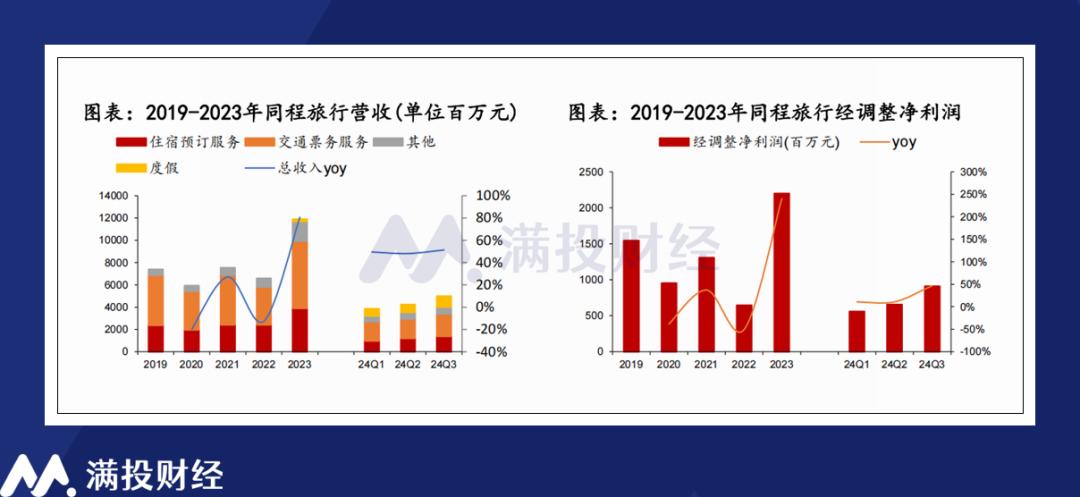 图表：2019-2023年同程旅行营收(单位百万元)

住宿预订服务 交通票务服务 其他
度假 总收入yoy

14000
12000
10000
8000
6000
4000
2000
0

100%
80%
60%
40%
20%
0%
-20%
-40%

2019 2020 2021 2022 2023 24Q1 24Q2 24Q3

满投财经

图表：2019-2023年同程旅行经调整净利润

经调整净利润(百万元) yoy

2500
2000
1500
1000
500
0

300%
250%
200%
150%
100%
50%
0%
-50%
-100%

2019 2020 2021 2022 2023 24Q1 24Q2 24Q3

满投财经